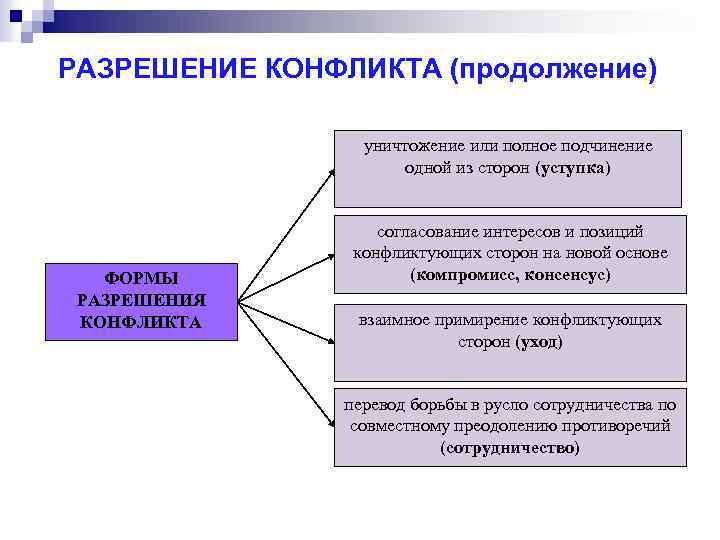 РАЗРЕШЕНИЕ КОНФЛИКТА (продолжение)

ФОРМЫ РАЗРЕШЕНИЯ КОНФЛИКТА

уничтожение или полное подчинение одной из сторон (уступка)

согласование интересов и позиций конфликтующих сторон на новой основе (компромисс, консенсус)

взаимное примирение конфликтующих сторон (уход)

перевод борьбы в русло сотрудничества по совместному преодолению противоречий (сотрудничество)